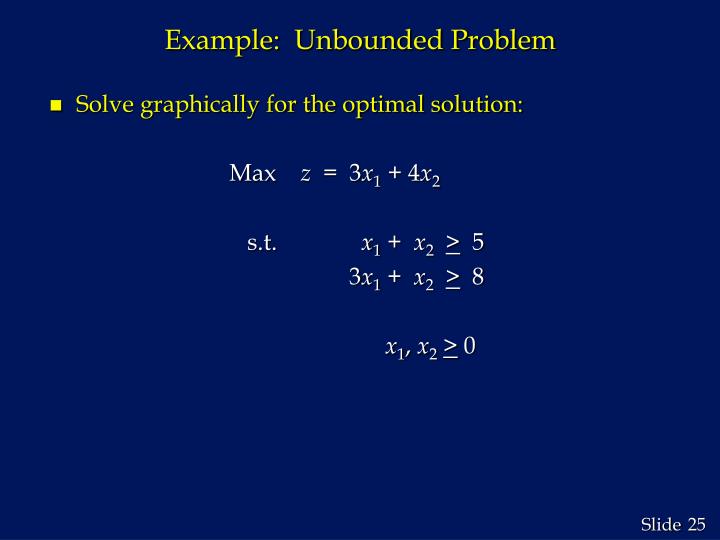 Example: Unbounded Problem

Solve graphically for the optimal solution:

Max $z = 3x_1 + 4x_2$

s.t. $x_1 + x_2 \geq 5$

$3x_1 + x_2 \geq 8$

$x_1, x_2 \geq 0$

Slide 25